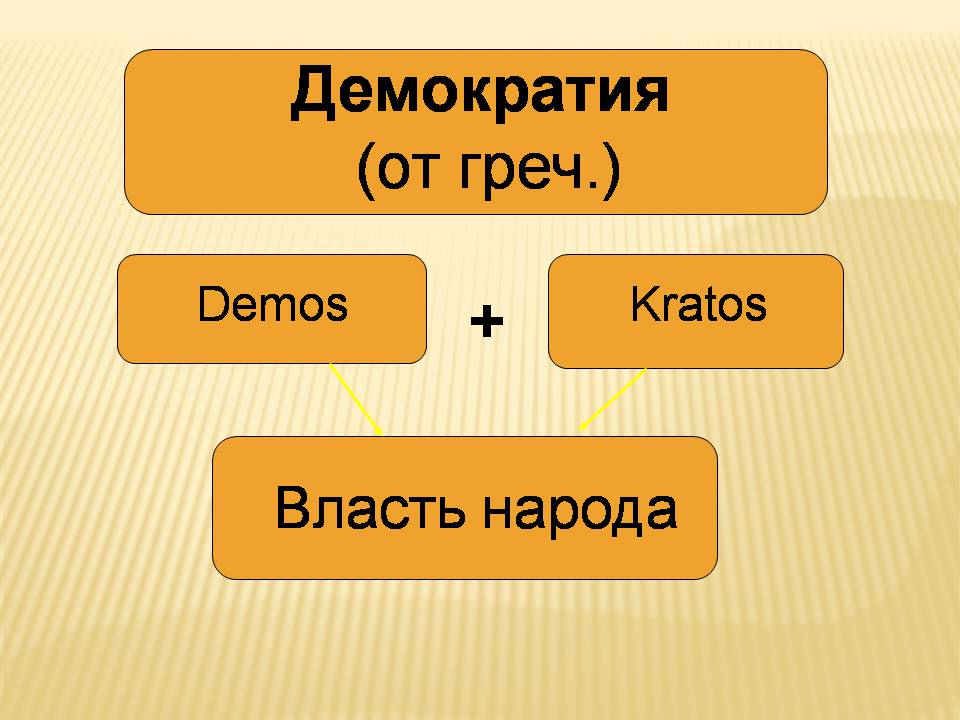 Демократия
(от греч.)

Demos

+

Kratos

Власть народа